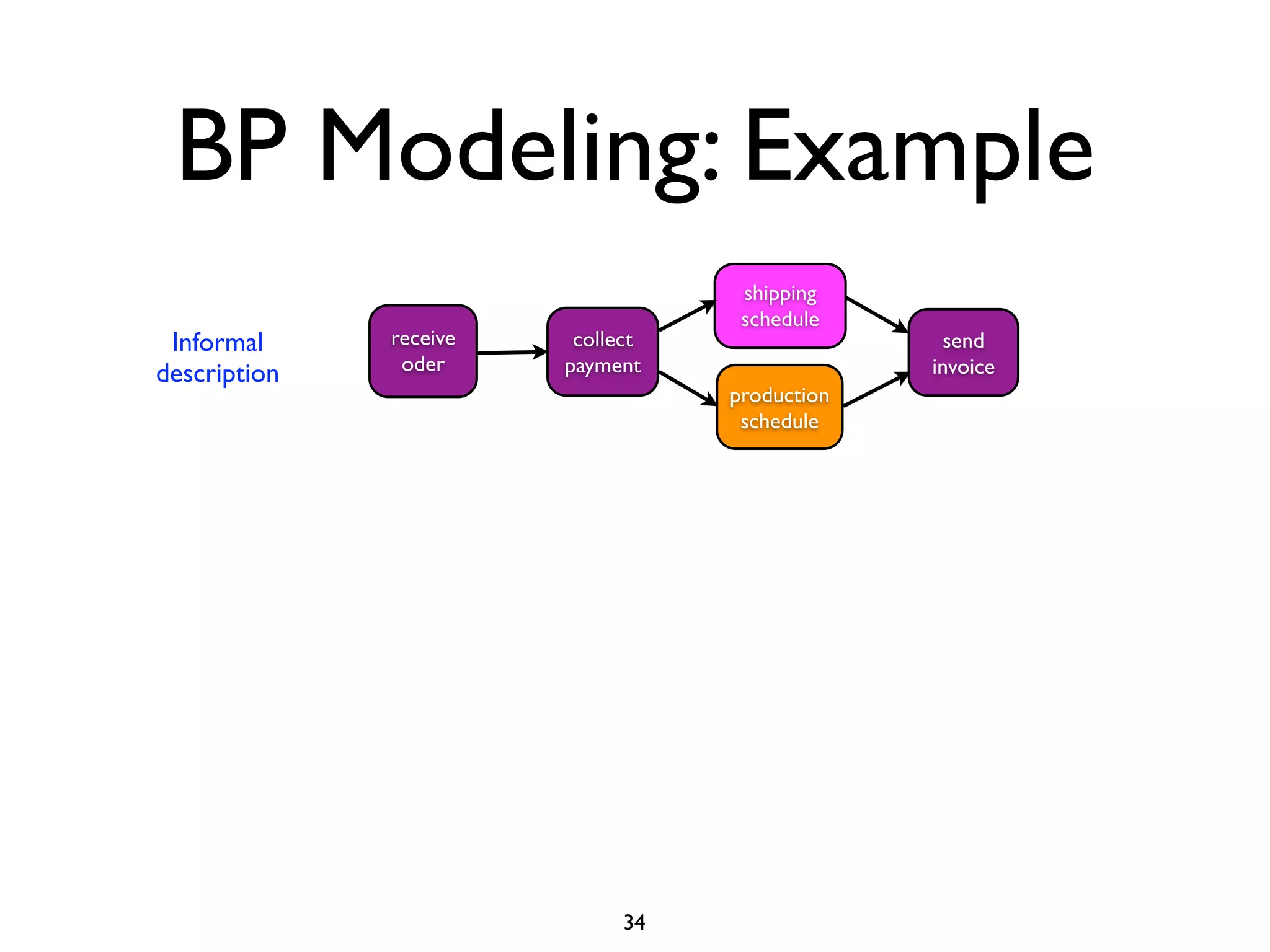 BP Modeling: Example

Informal description

receive oder

collect payment

shipping schedule

production schedule

send invoice

34